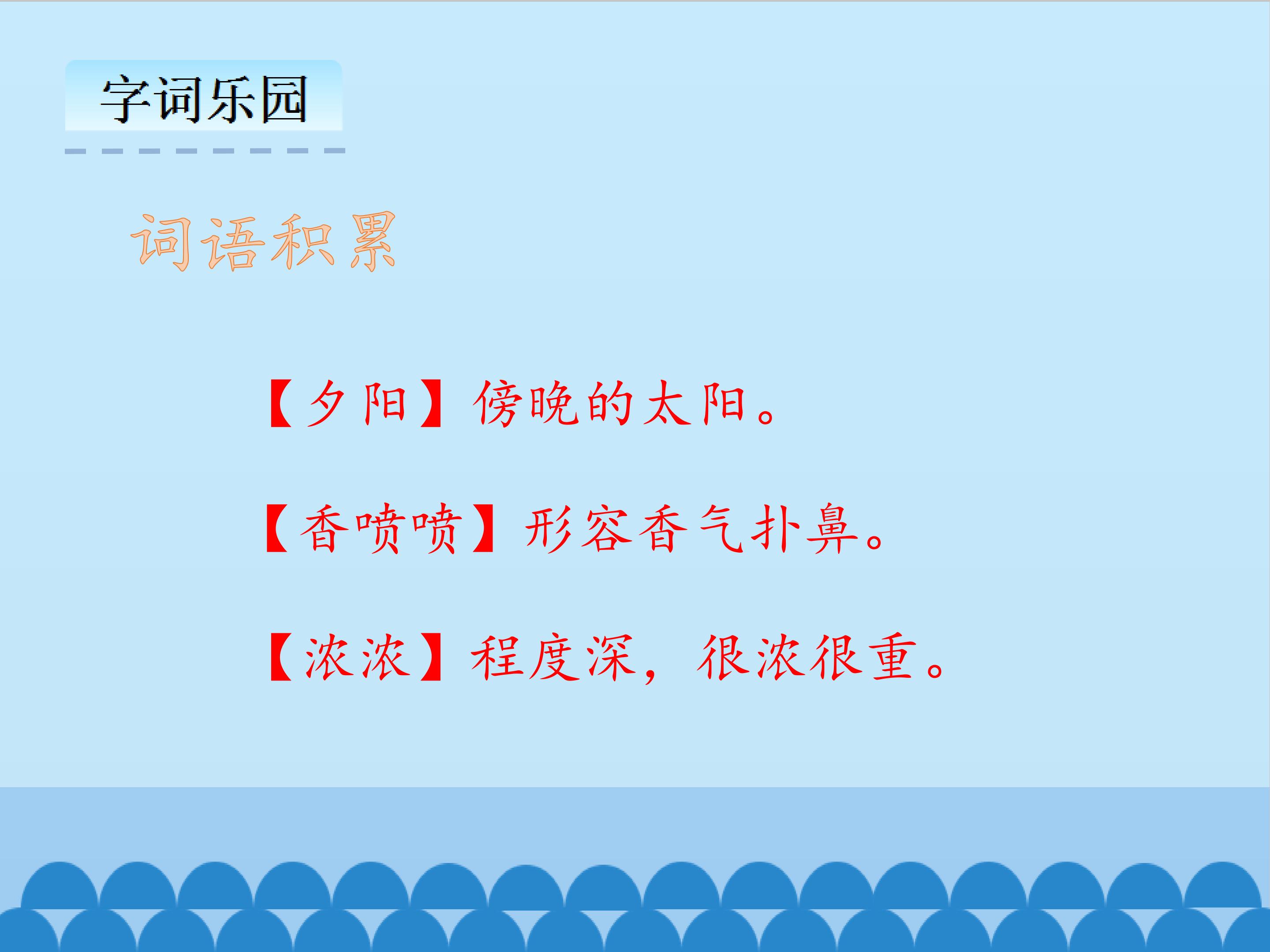 字词乐园

词语积累

【夕阳】傍晚的太阳。

【香喷喷】形容香气扑鼻。

【浓浓】程度深，很浓很重。